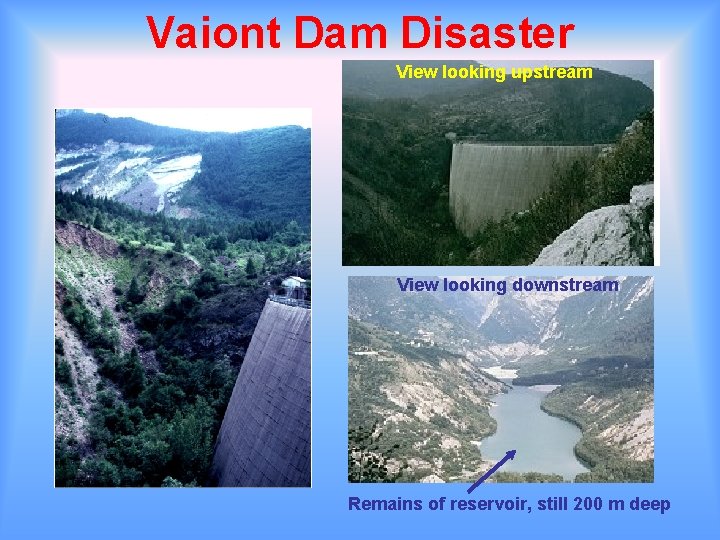 Vaiont Dam Disaster

View looking upstream

View looking downstream

Remains of reservoir, still 200 m deep